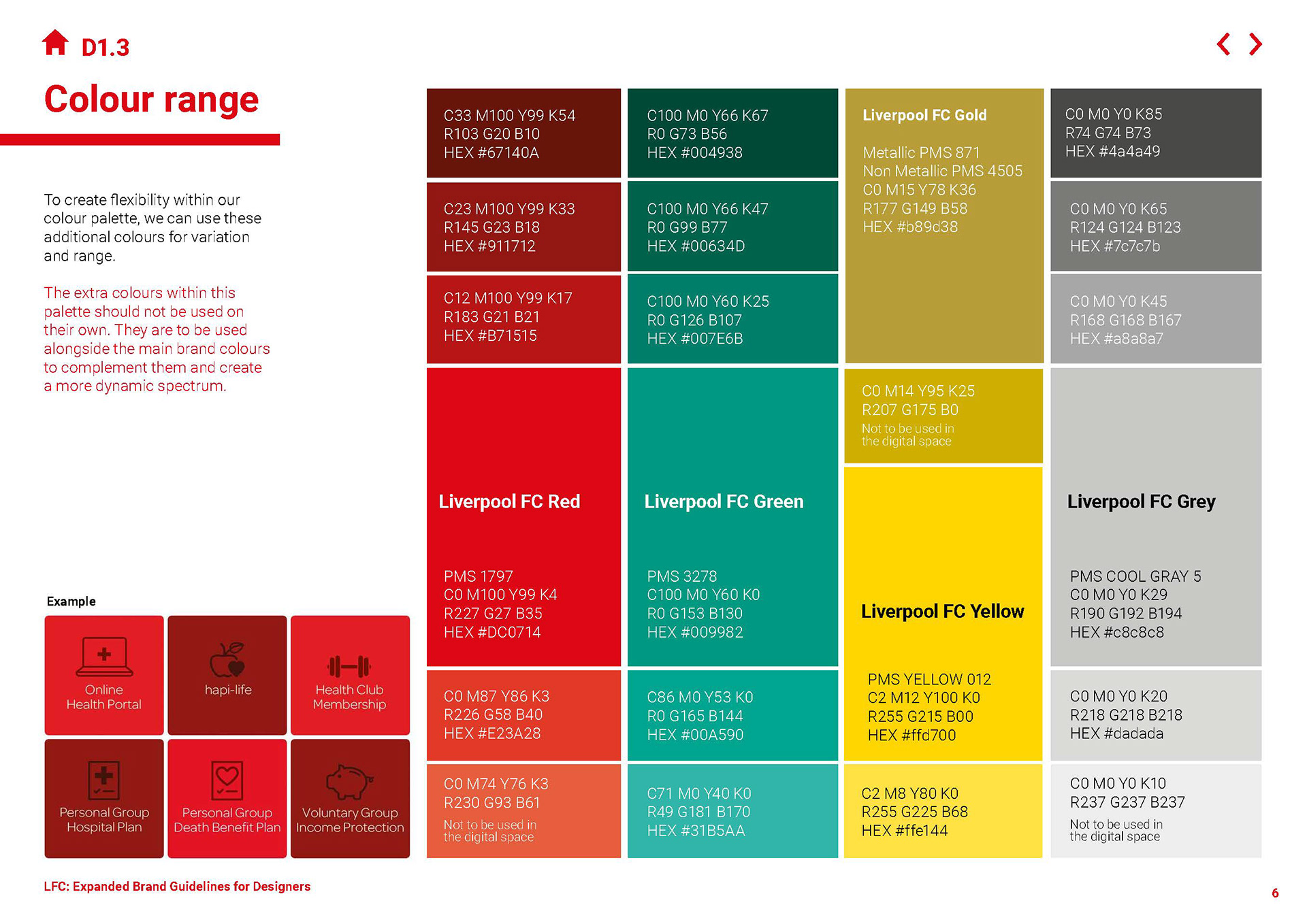 D1.3

Colour range

To create flexibility within our colour palette, we can use these additional colours for variation and range.

The extra colours within this palette should not be used on their own. They are to be used alongside the main brand colours to complement them and create a more dynamic spectrum.

Example

Online Health Portal

hapi-life

Health Club Membership

Personal Group Hospital Plan

Personal Group Death Benefit Plan

Voluntary Group Income Protection

C33 M100 Y99 K54
R103 G20 B10
HEX #67140A

C23 M100 Y99 K33
R145 G23 B18
HEX #911712

C12 M100 Y99 K17
R183 G21 B21
HEX #B71515

Liverpool FC Red

PMS 1797
C0 M100 Y99 K4
R227 G27 B35
HEX #DC0714

C0 M87 Y86 K3
R226 G58 B40
HEX #E23A28

C0 M74 Y76 K3
R230 G93 B61
Not to be used in the digital space

C100 M0 Y66 K67
R0 G73 B56
HEX #004938

C100 M0 Y66 K47
R0 G99 B77
HEX #00634D

C100 M0 Y60 K25
R0 G126 B107
HEX #007E6B

Liverpool FC Green

PMS 3278
C100 M0 Y60 K0
R0 G153 B130
HEX #009982

C86 M0 Y53 K0
R0 G165 B144
HEX #00A590

C71 M0 Y40 K0
R49 G181 B170
HEX #31B5AA

Liverpool FC Gold

Metallic PMS 871
Non Metallic PMS 4505
C0 M15 Y78 K36
R177 G149 B58
HEX #b89d38

C0 M14 Y95 K25
R207 G175 B0
Not to be used in the digital space

Liverpool FC Yellow

PMS YELLOW 012
C2 M12 Y100 K0
R255 G215 B00
HEX #ffd700

C2 M8 Y80 K0
R255 G225 B68
HEX #ffe144

C0 M0 Y0 K85
R74 G74 B73
HEX #4a4a49

C0 M0 Y0 K65
R124 G124 B123
HEX #7c7c7b

C0 M0 Y0 K45
R168 G168 B167
HEX #a8a8a7

Liverpool FC Grey

PMS COOL GRAY 5
C0 M0 Y0 K29
R190 G192 B194
HEX #c8c8c8

C0 M0 Y0 K20
R218 G218 B218
HEX #dadada

C0 M0 Y0 K10
R237 G237 B237
Not to be used in the digital space

LFC: Expanded Brand Guidelines for Designers

6